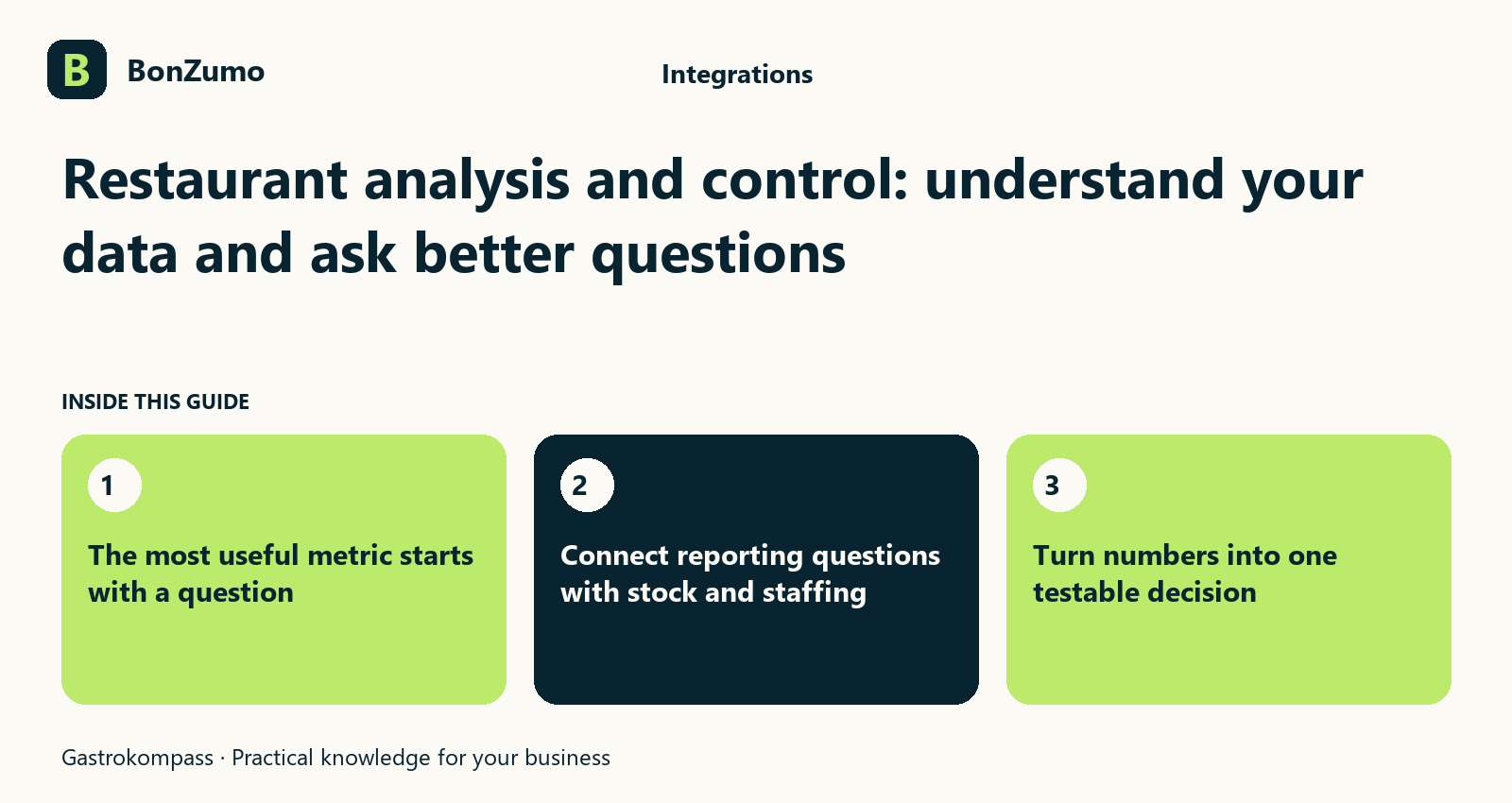 B BonZumo

Integrations

Restaurant analysis and control: understand your data and ask better questions

INSIDE THIS GUIDE

1
The most useful metric starts with a question

2
Connect reporting questions with stock and staffing

3
Turn numbers into one testable decision

Gastrokompass · Practical knowledge for your business